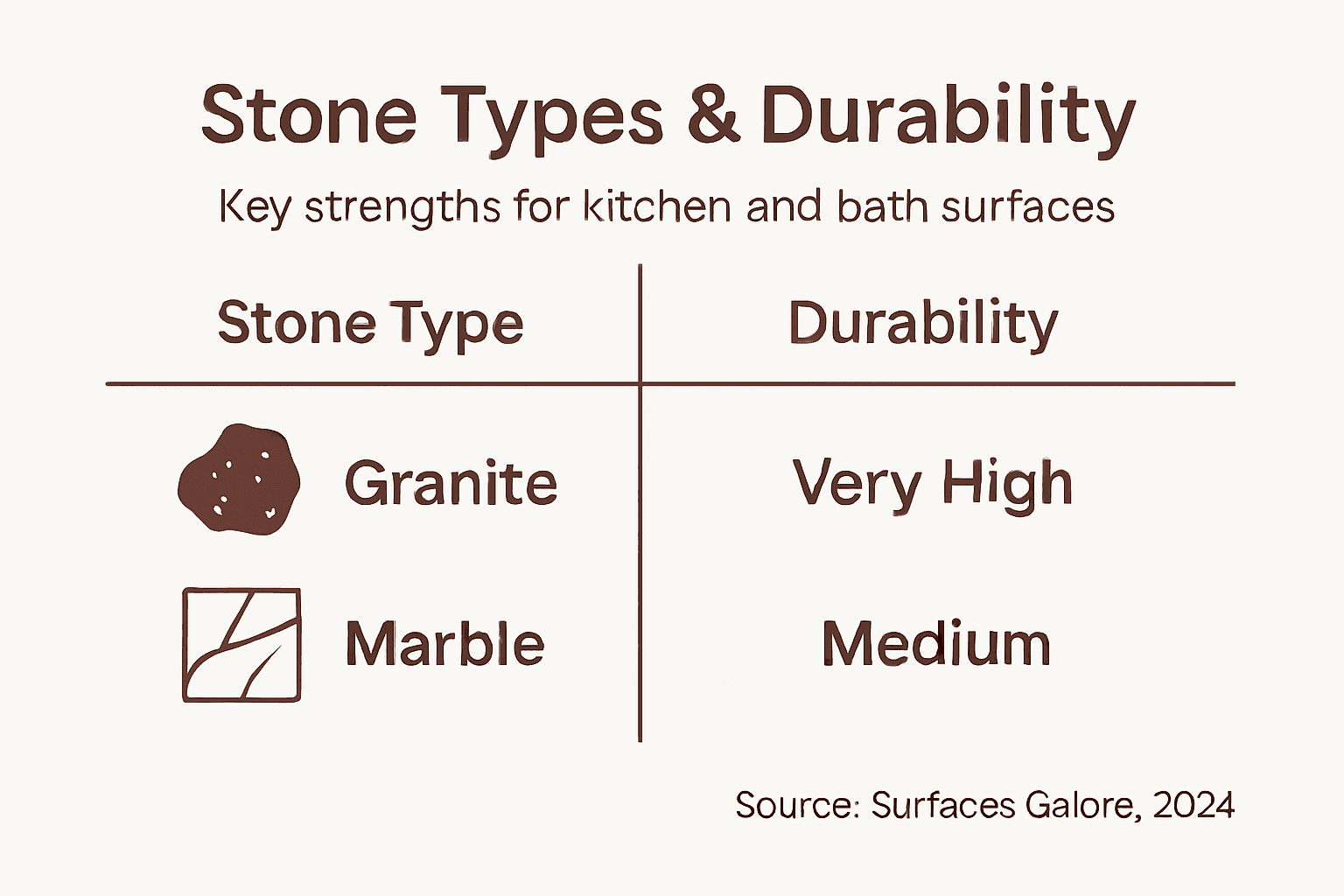 Stone Types & Durability

Key strengths for kitchen and bath surfaces

| Stone Type | Durability |
|---|---|
| Granite | Very High |
| Marble | Medium |

Source: Surfaces Galore, 2024